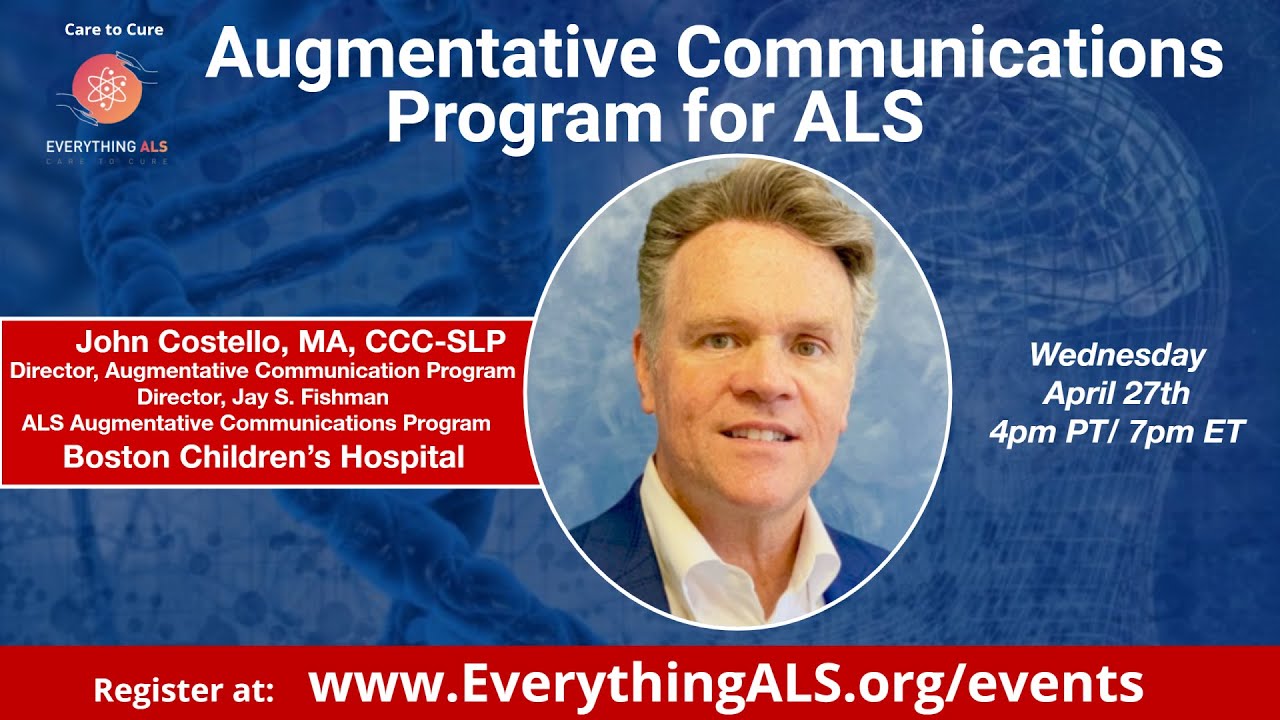 Care to Cure

EVERYTHING ALS
CARE TO CURE

Augmentative Communications Program for ALS

John Costello, MA, CCC-SLP
Director, Augmentative Communication Program
Director, Jay S. Fishman
ALS Augmentative Communications Program
Boston Children's Hospital

Wednesday
April 27th
4pm PT/ 7pm ET

Register at: www.EverythingALS.org/events